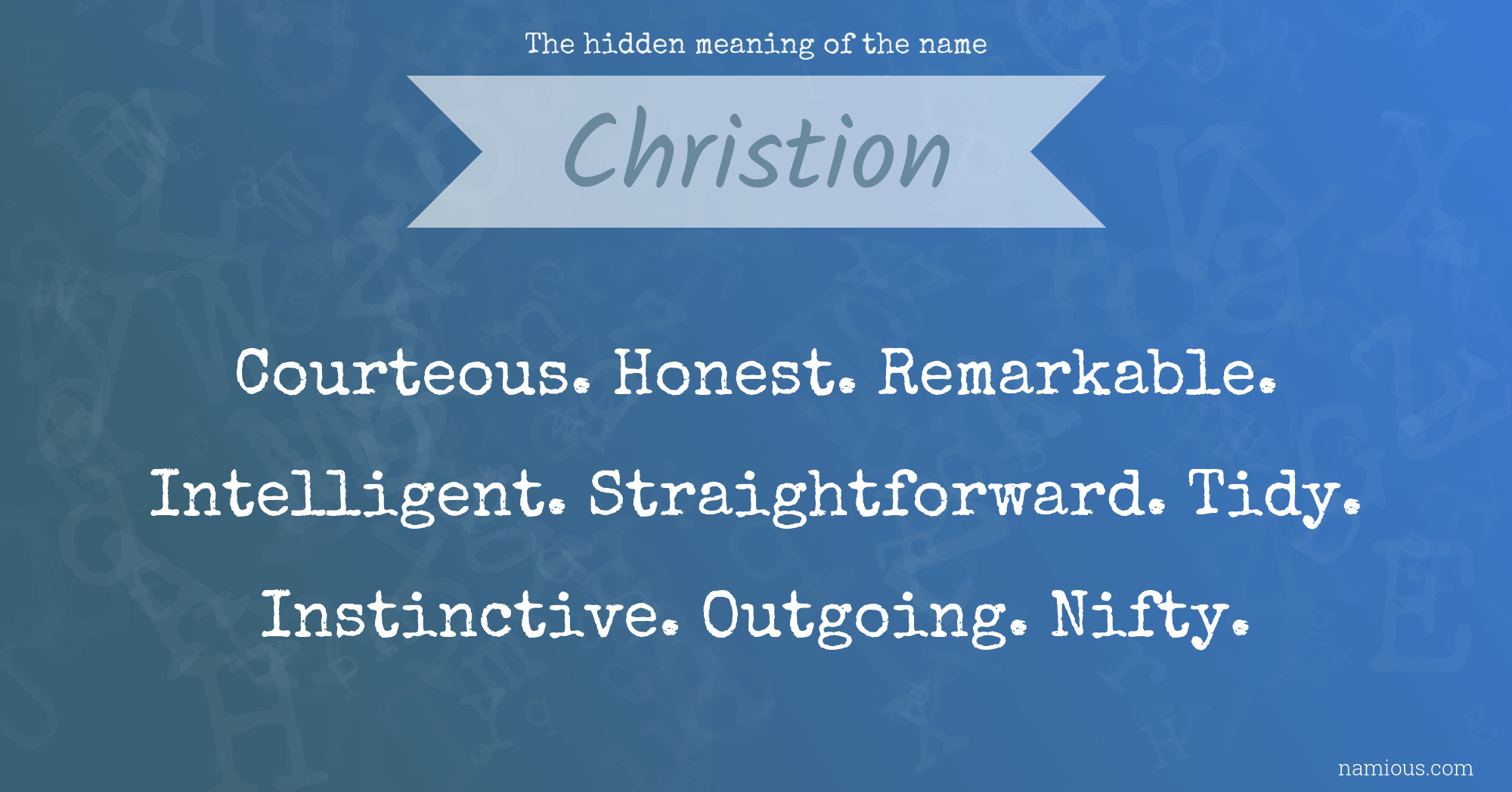 The hidden meaning of the name

Christion

Courteous. Honest. Remarkable. Intelligent. Straightforward. Tidy. Instinctive. Outgoing. Nifty.

namious.com